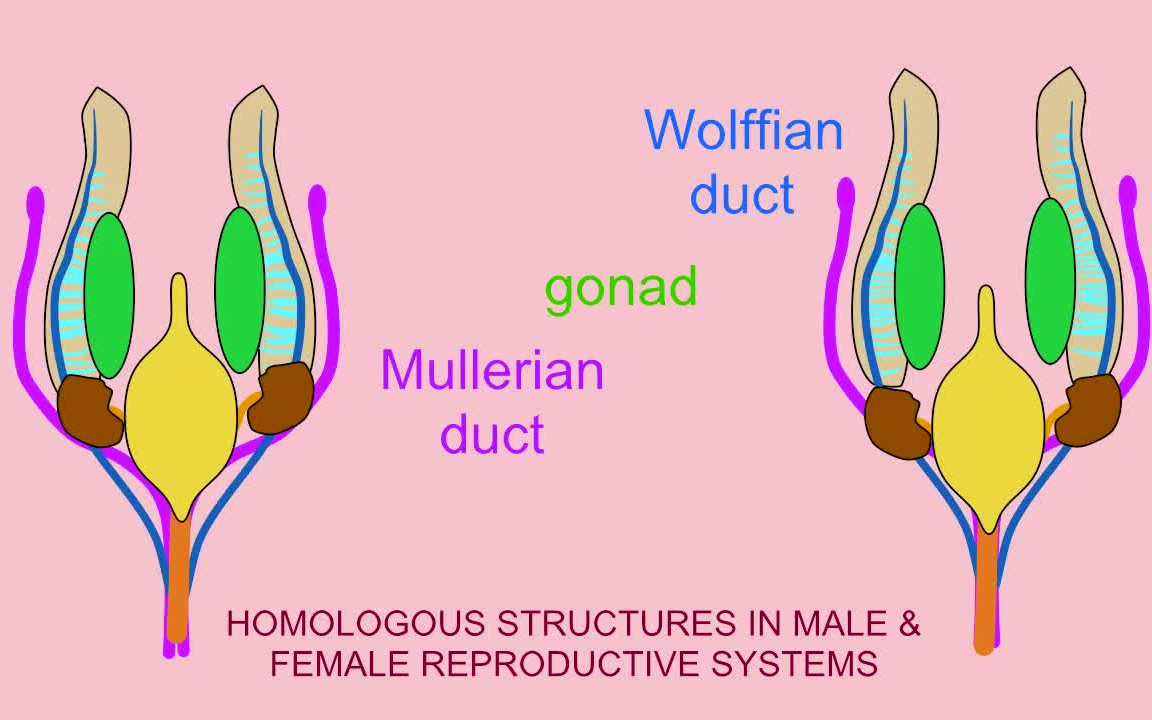 Wolffian duct

gonad

Mullerian duct

HOMOLOGOUS STRUCTURES IN MALE & FEMALE REPRODUCTIVE SYSTEMS